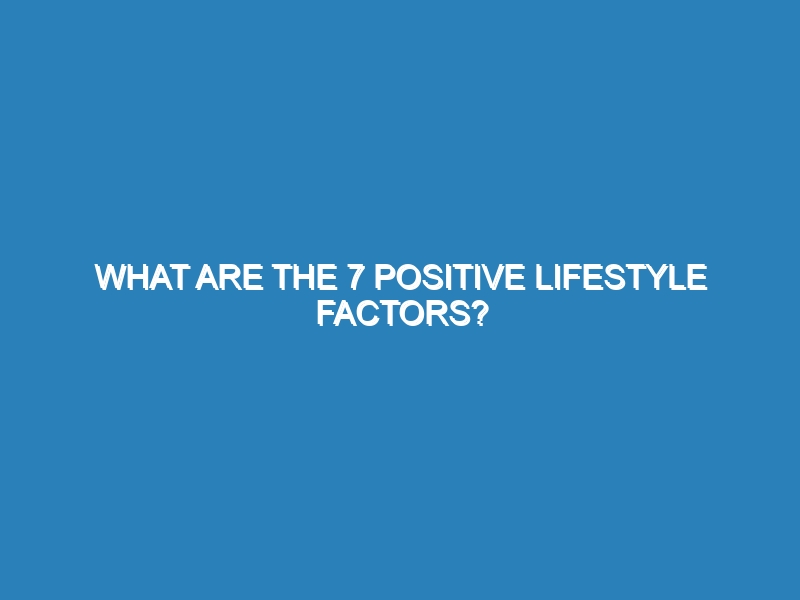 WHAT ARE THE 7 POSITIVE LIFESTYLE FACTORS?